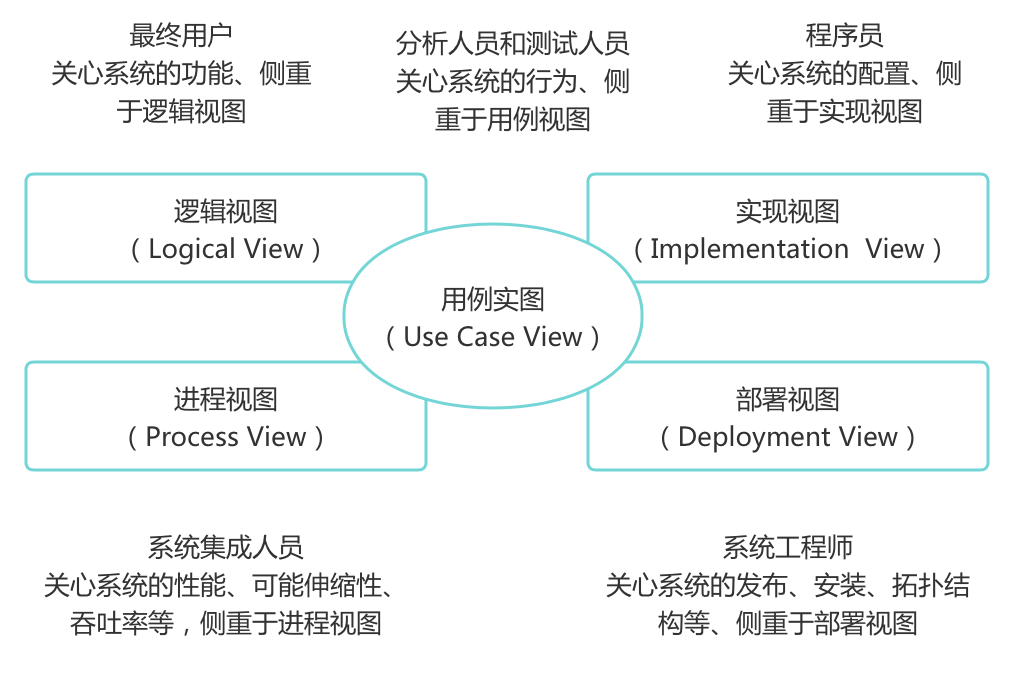 最终用户
关心系统的功能、侧重于逻辑视图

分析人员和测试人员
关心系统的行为、侧重于用例视图

程序员
关心系统的配置、侧重于实现视图

逻辑视图
（Logical View）

实现视图
（Implementation View）

用例实图
（Use Case View）

进程视图
（Process View）

部署视图
（Deployment View）

系统集成人员
关心系统的性能、可能伸缩性、吞吐率等，侧重于进程视图

系统工程师
关心系统的发布、安装、拓扑结构等、侧重于部署视图